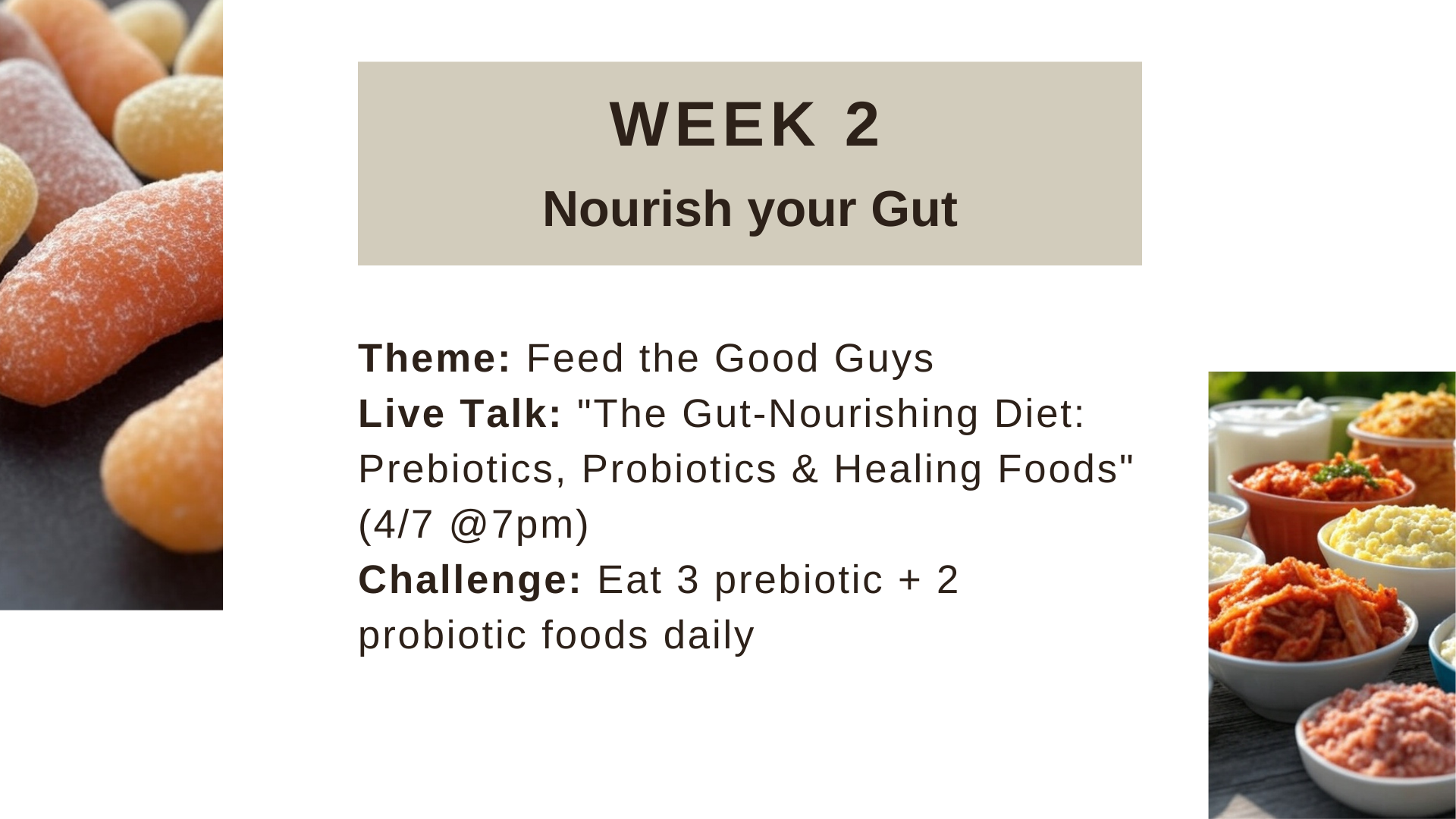 WEEK 2

Nourish your Gut

Theme: Feed the Good Guys
Live Talk: "The Gut-Nourishing Diet: Prebiotics, Probiotics & Healing Foods" (4/7 @7pm)
Challenge: Eat 3 prebiotic + 2 probiotic foods daily